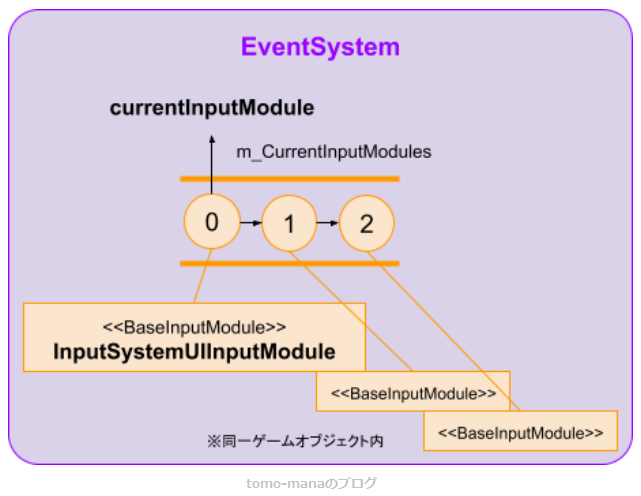 EventSystem

currentInputModule

m_CurrentInputModules

0

1

2

<<BaseInputModule>>
InputSystemUIInputModule

<<BaseInputModule>>

<<BaseInputModule>>

※同一ゲームオブジェクト内

tomo-manaのブログ